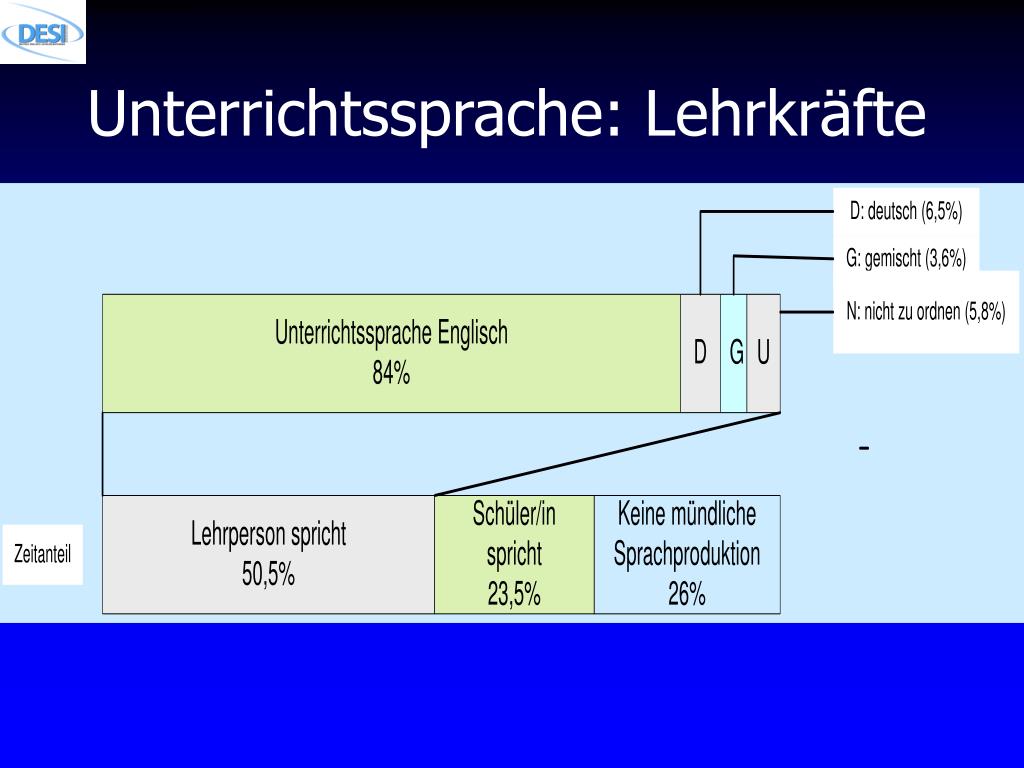 DESI

Unterrichtssprache: Lehrkräfte

D: deutsch (6,5%)
G: gemischt (3,6%)
N: nicht zu ordnen (5,8%)

Unterrichtssprache Englisch
84%

D G U

-

Zeitanteil

Lehrperson spricht
50,5%

Schüler/in spricht
23,5%

Keine mündliche Sprachproduktion
26%